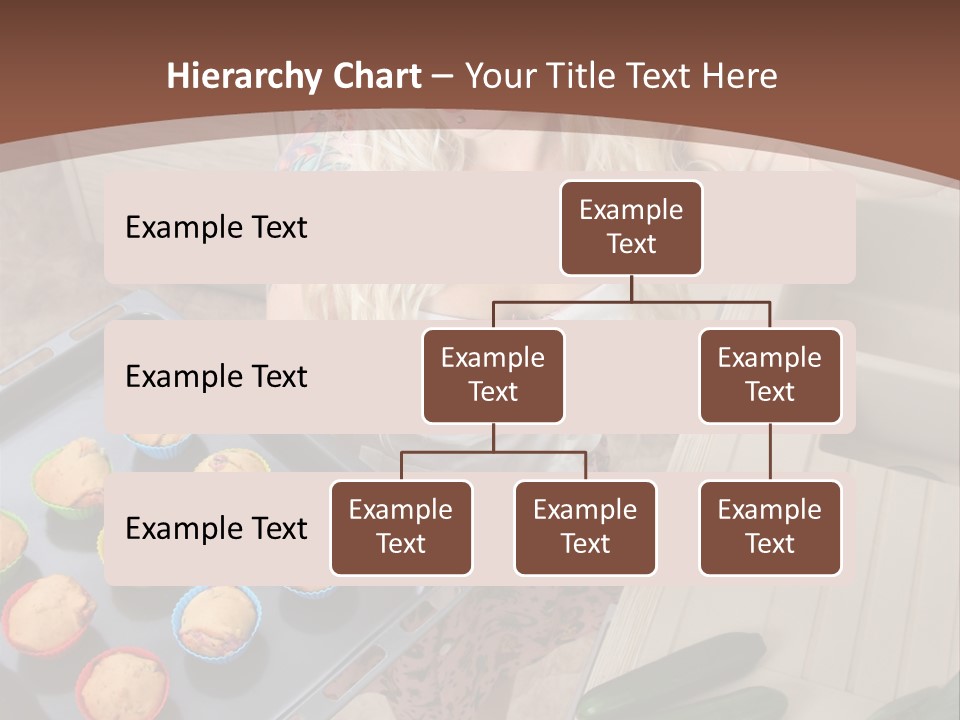 Hierarchy Chart – Your Title Text Here

Example Text

Example Text

Example Text

Example Text

Example Text

Example Text

Example Text

Example Text

Example Text